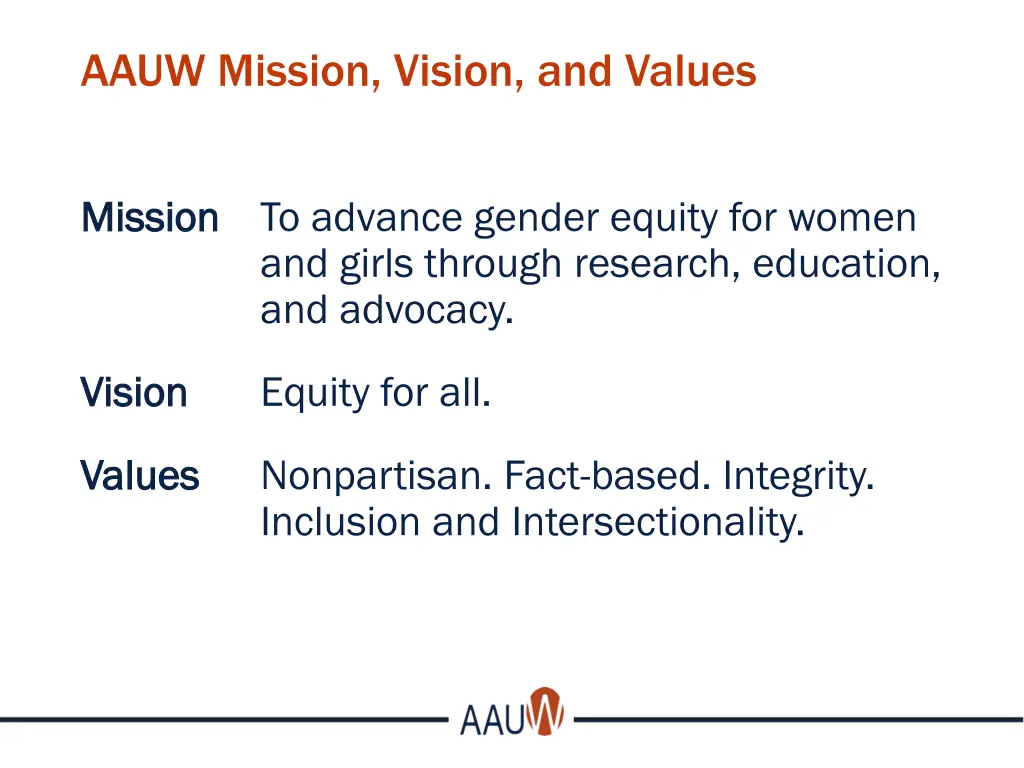 AAUW Mission, Vision, and Values

Mission To advance gender equity for women and girls through research, education, and advocacy.

Vision Equity for all.

Values Nonpartisan. Fact-based. Integrity. Inclusion and Intersectionality.

AAUW